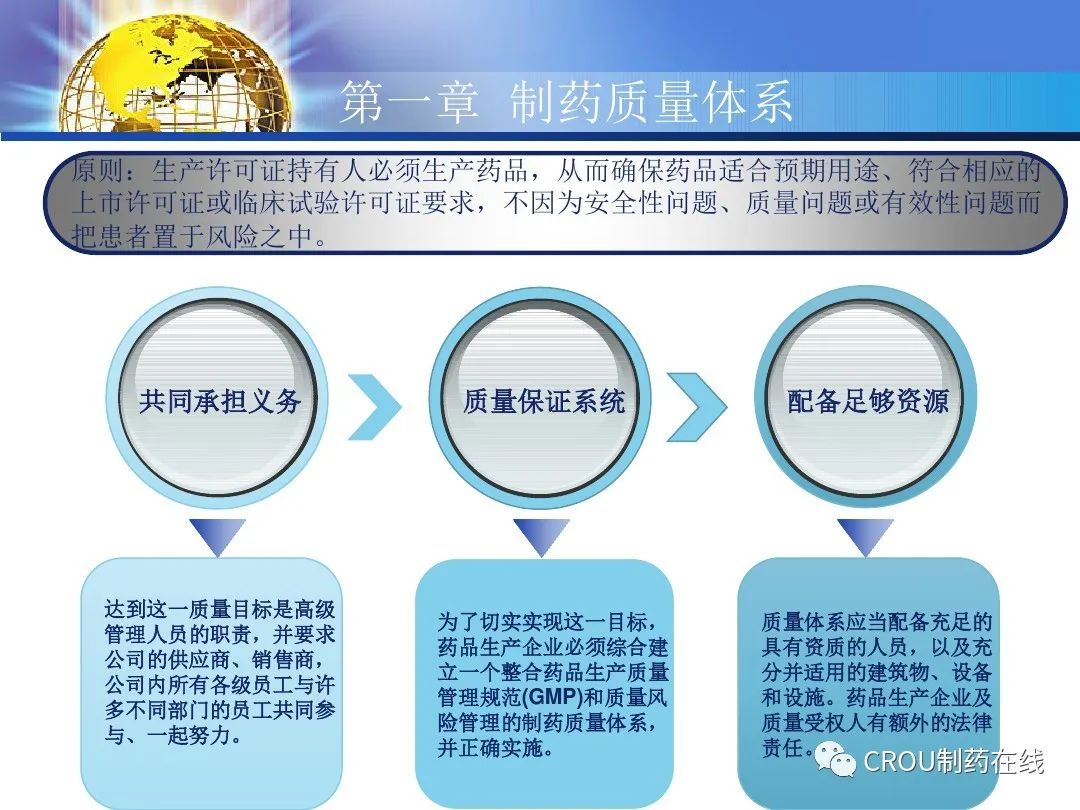 第一章 制药质量体系

原则：生产许可证持有人必须生产药品，从而确保药品适合预期用途、符合相应的上市许可证或临床试验许可证要求，不因为安全性问题、质量问题或有效性问题而把患者置于风险之中。

共同承担义务

质量保证系统

配备足够资源

达到这一质量目标是高级管理人员的职责，并要求公司的供应商、销售商，公司内所有各级员工与许多不同部门的员工共同参与、一起努力。

为了切实实现这一目标，药品生产企业必须综合建立一个整合药品生产质量管理规范(GMP)和质量风险管理的制药质量体系，并正确实施。

质量体系应当配备充足的具有资质的人员，以及充分并适用的建筑物、设备和设施。药品生产企业及质量受权人有额外的法律责任。

CROU制药在线